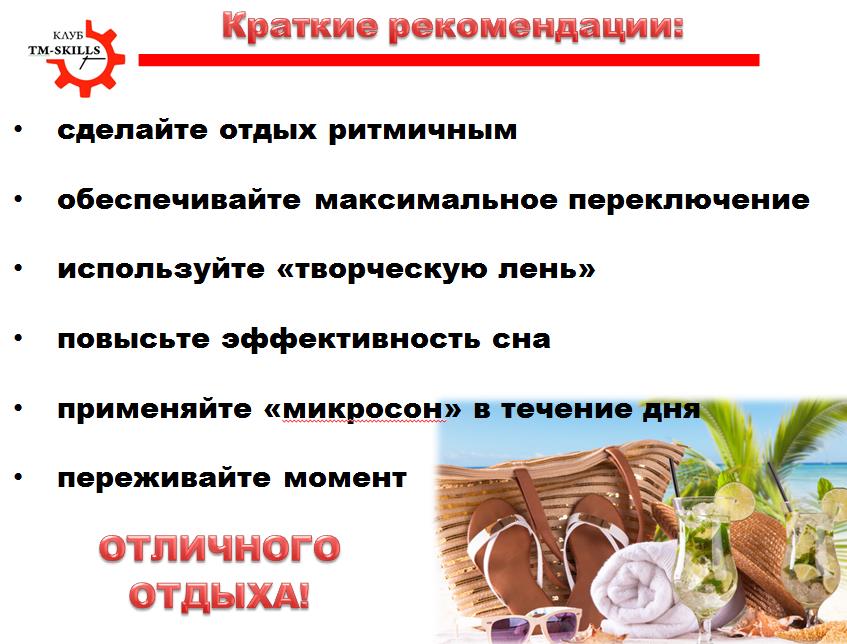 КЛУБ
TM-SKILLS

Краткие рекомендации:

• сделайте отдых ритмичным

• обеспечивайте максимальное переключение

• используйте «творческую лень»

• повысьте эффективность сна

• применяйте «микросон» в течение дня

• переживайте момент

ОТЛИЧНОГО ОТДЫХА!